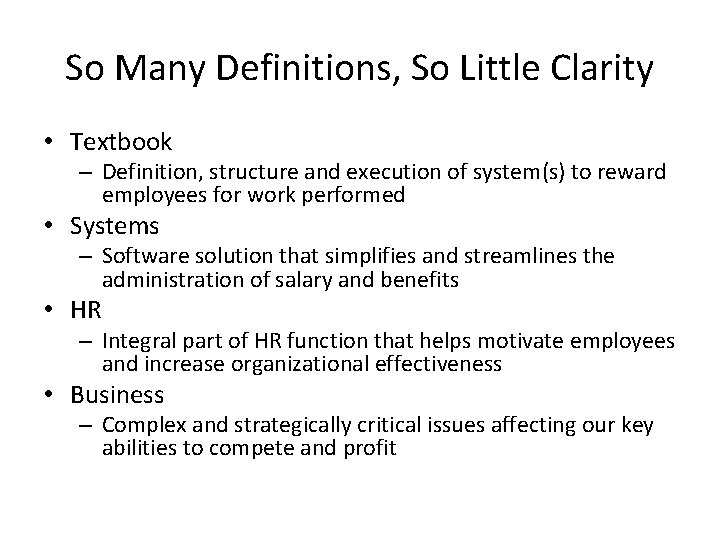 So Many Definitions, So Little Clarity

• Textbook
  – Definition, structure and execution of system(s) to reward employees for work performed
• Systems
  – Software solution that simplifies and streamlines the administration of salary and benefits
• HR
  – Integral part of HR function that helps motivate employees and increase organizational effectiveness
• Business
  – Complex and strategically critical issues affecting our key abilities to compete and profit